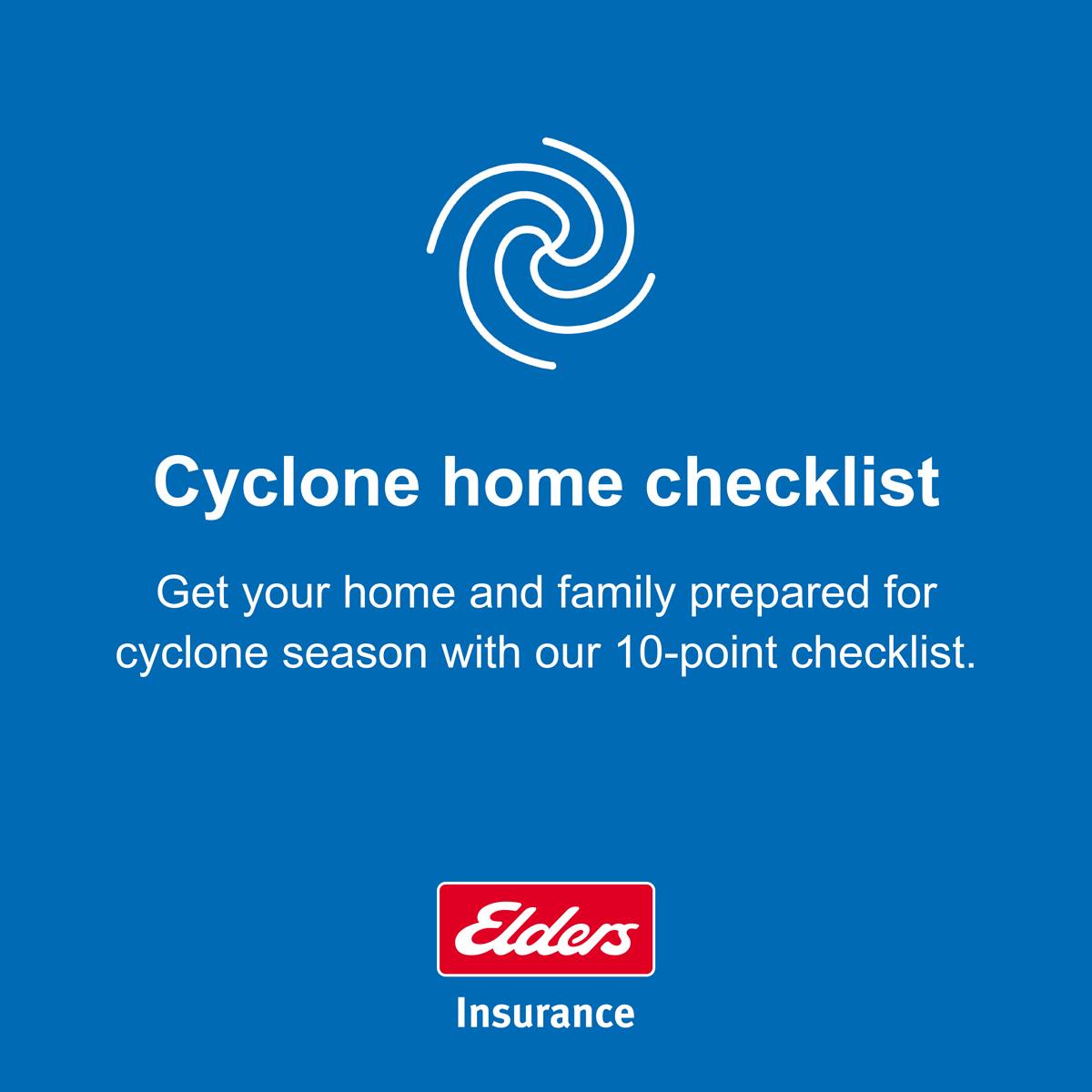 Cyclone home checklist

Get your home and family prepared for cyclone season with our 10-point checklist.

Elders

Insurance